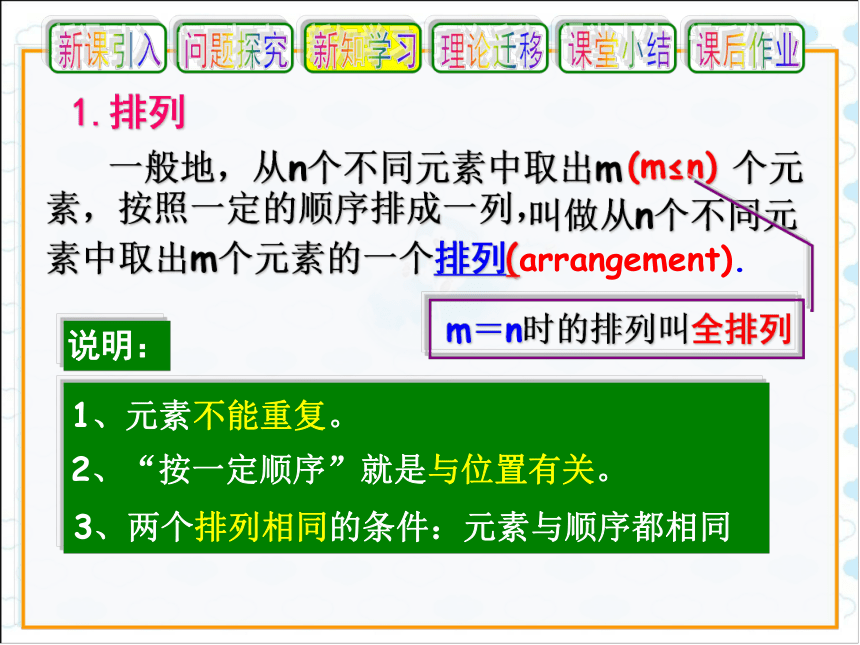 新课引入 问题探究 新知学习 理论迁移 课堂小结 课后作业

1. 排列

一般地，从n个不同元素中取出m(m≤n) 个元素，按照一定的顺序排成一列,叫做从n个不同元素中取出m个元素的一个排列(arrangement).

m＝n时的排列叫全排列

说明：

1、元素不能重复。

2、“按一定顺序”就是与位置有关。

3、两个排列相同的条件：元素与顺序都相同